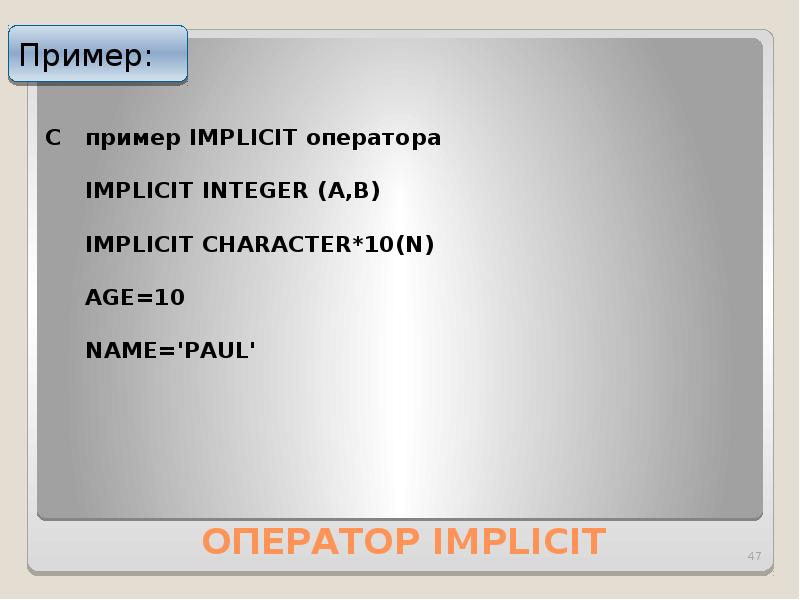 Пример:

C пример IMPLICIT оператора

IMPLICIT INTEGER (A,B)

IMPLICIT CHARACTER*10(N)

AGE=10

NAME='PAUL'

ОПЕРАТОР IMPLICIT

47